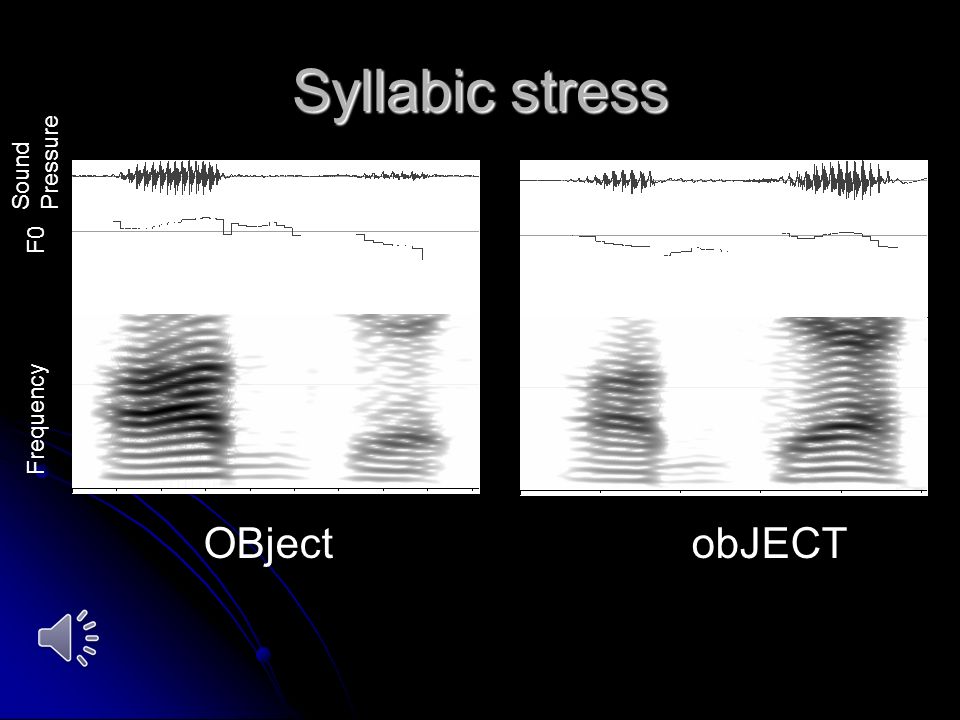 Syllabic stress

Sound Pressure

F0

Frequency

OBject

obJECT